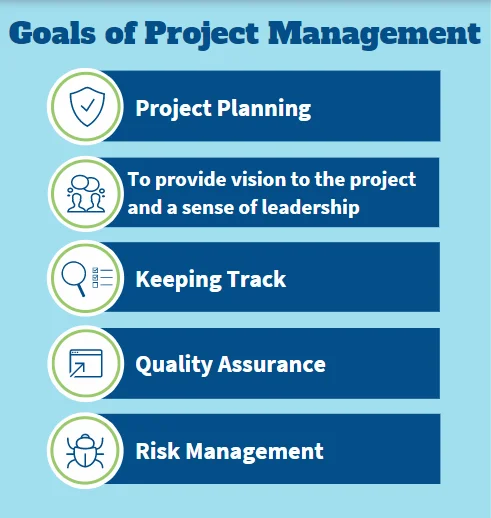 Goals of Project Management

Project Planning

To provide vision to the project and a sense of leadership

Keeping Track

Quality Assurance

Risk Management